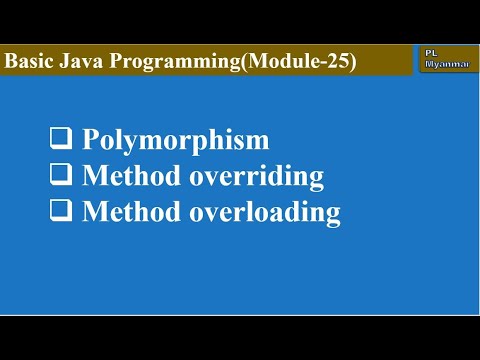 Basic Java Programming(Module-25)

PL
Myanmar

❑ Polymorphism
❑ Method overriding
❑ Method overloading